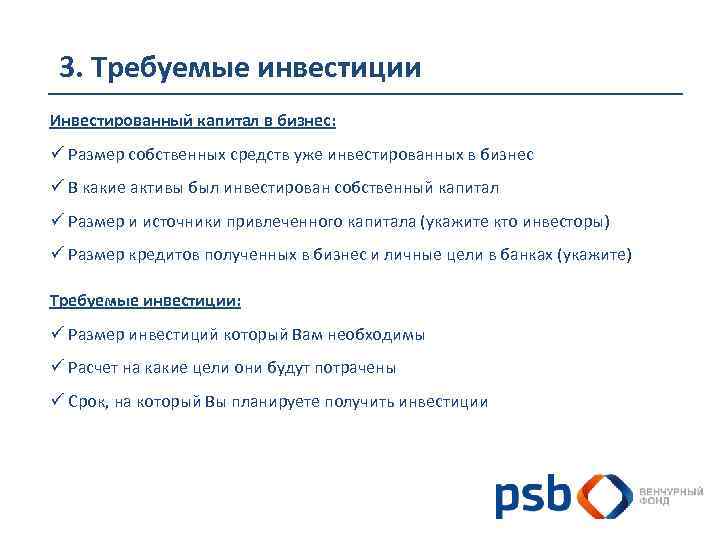 3. Требуемые инвестиции

Инвестированный капитал в бизнес:

✓ Размер собственных средств уже инвестированных в бизнес

✓ В какие активы был инвестирован собственный капитал

✓ Размер и источники привлеченного капитала (укажите кто инвесторы)

✓ Размер кредитов полученных в бизнес и личные цели в банках (укажите)

Требуемые инвестиции:

✓ Размер инвестиций который Вам необходимы

✓ Расчет на какие цели они будут потрачены

✓ Срок, на который Вы планируете получить инвестиции

psb ВЕНЧУРНЫЙ ФОНД